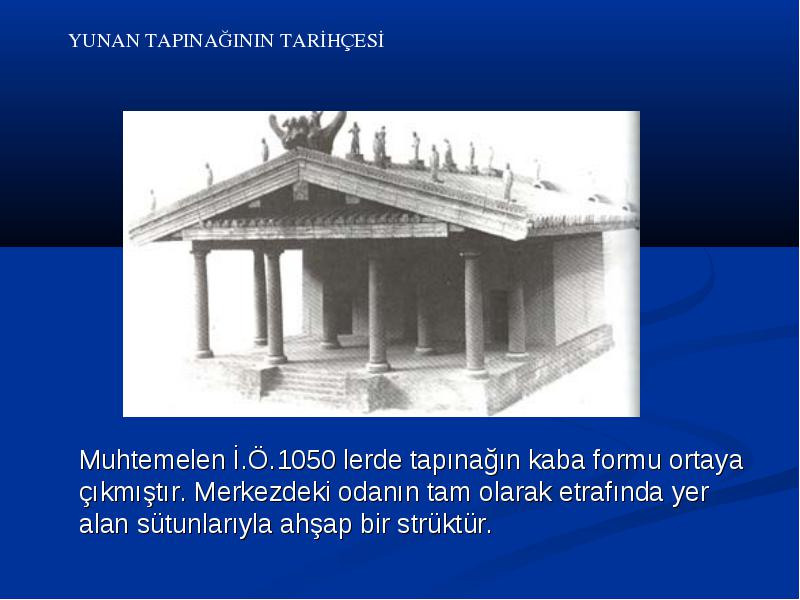 YUNAN TAPINAĞININ TARİHÇESİ

Muhtemelen İ.Ö.1050 lerde tapınağın kaba formu ortaya çıkmıştır. Merkezdeki odanın tam olarak etrafında yer alan sütunlarıyla ahşap bir strüktür.